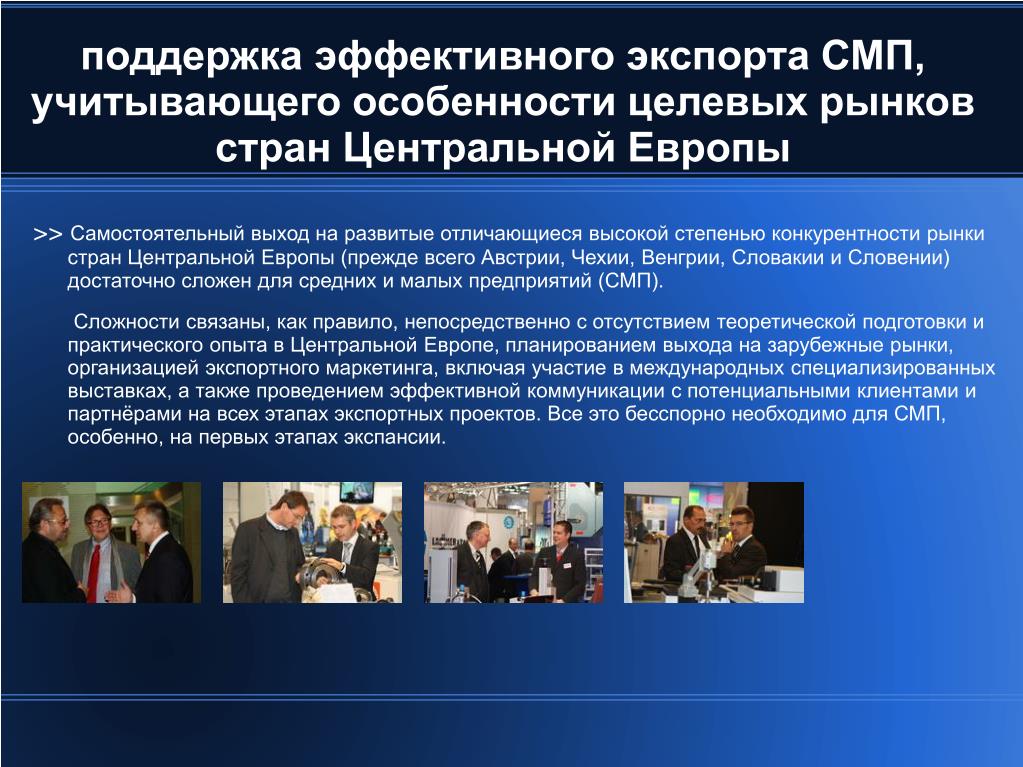 поддержка эффективного экспорта СМП, учитывающего особенности целевых рынков стран Центральной Европы

>> Самостоятельный выход на развитые отличающиеся высокой степенью конкурентности рынки стран Центральной Европы (прежде всего Австрии, Чехии, Венгрии, Словакии и Словении) достаточно сложен для средних и малых предприятий (СМП).

Сложности связаны, как правило, непосредственно с отсутствием теоретической подготовки и практического опыта в Центральной Европе, планированием выхода на зарубежные рынки, организацией экспортного маркетинга, включая участие в международных специализированных выставках, а также проведением эффективной коммуникации с потенциальными клиентами и партнёрами на всех этапах экспортных проектов. Все это бесспорно необходимо для СМП, особенно, на первых этапах экспансии.